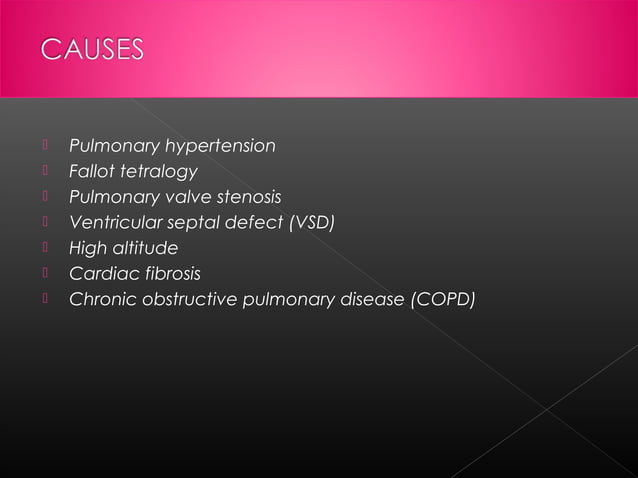 CAUSES

Pulmonary hypertension
Fallot tetralogy
Pulmonary valve stenosis
Ventricular septal defect (VSD)
High altitude
Cardiac fibrosis
Chronic obstructive pulmonary disease (COPD)